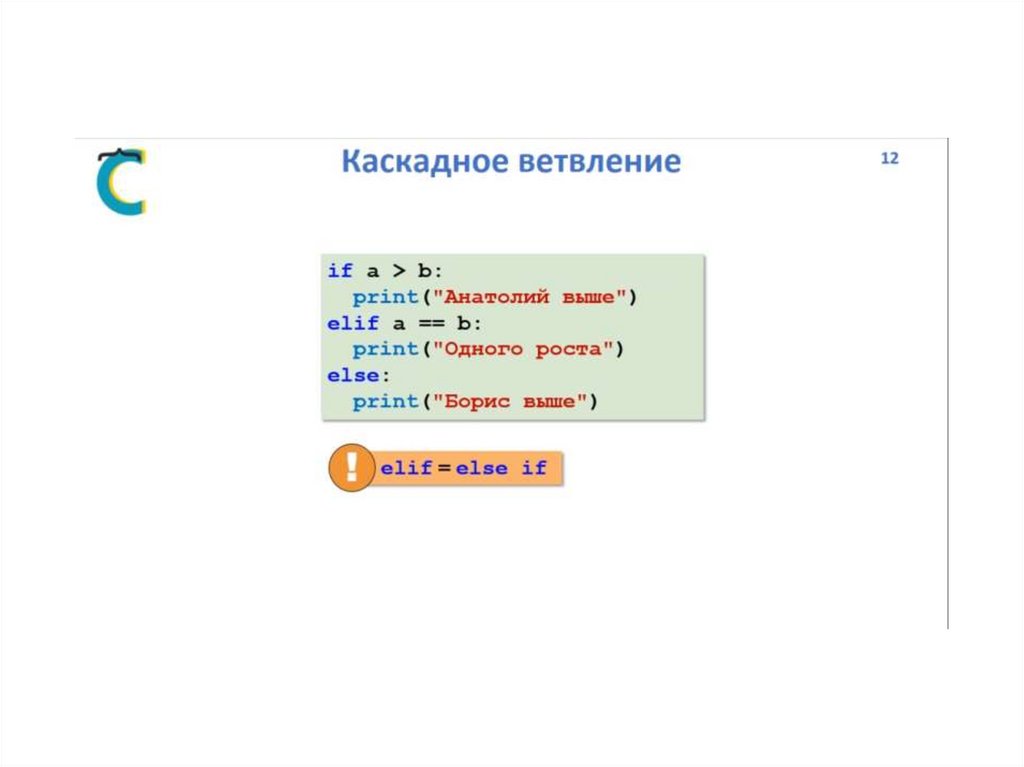 Каскадное ветвление

12

if a > b:
  print("Анатолий выше")
elif a == b:
  print("Одного роста")
else:
  print("Борис выше")

!

elif = else if